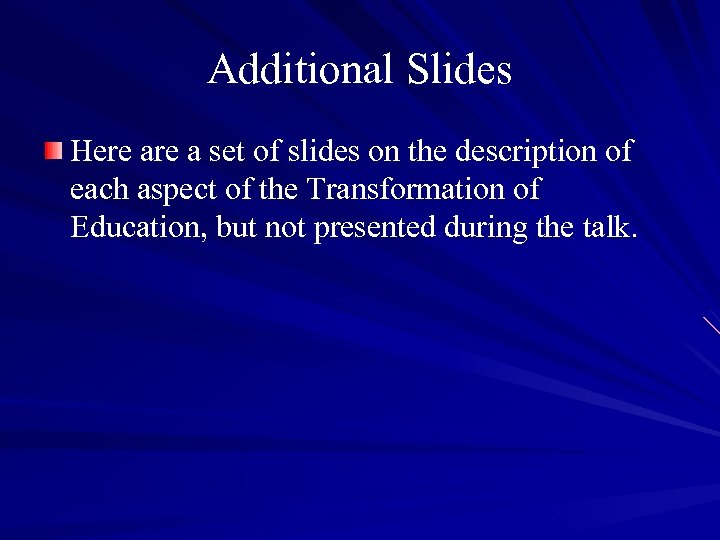 Additional Slides

Here are a set of slides on the description of each aspect of the Transformation of Education, but not presented during the talk.